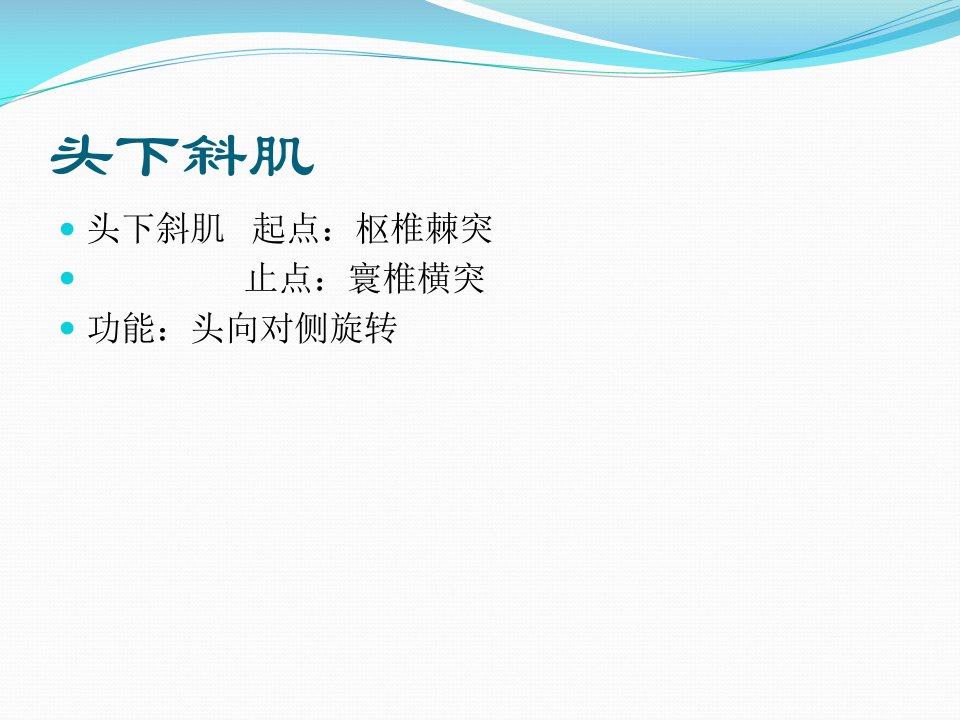 头下斜肌

- 头下斜肌 起点：枢椎棘突
- 止点：寰椎横突
- 功能：头向对侧旋转